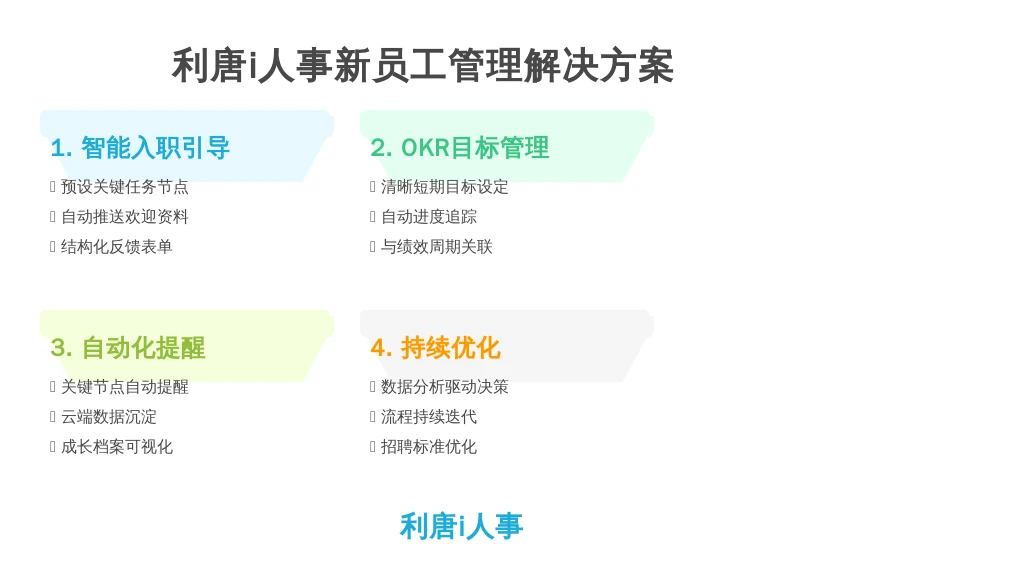 利唐i人事新员工管理解决方案

1. 智能入职引导

 预设关键任务节点
 自动推送欢迎资料
 结构化反馈表单

2. OKR目标管理

 清晰短期目标设定
 自动进度追踪
 与绩效周期关联

3. 自动化提醒

 关键节点自动提醒
 云端数据沉淀
 成长档案可视化

4. 持续优化

 数据分析驱动决策
 流程持续迭代
 招聘标准优化

利唐i人事